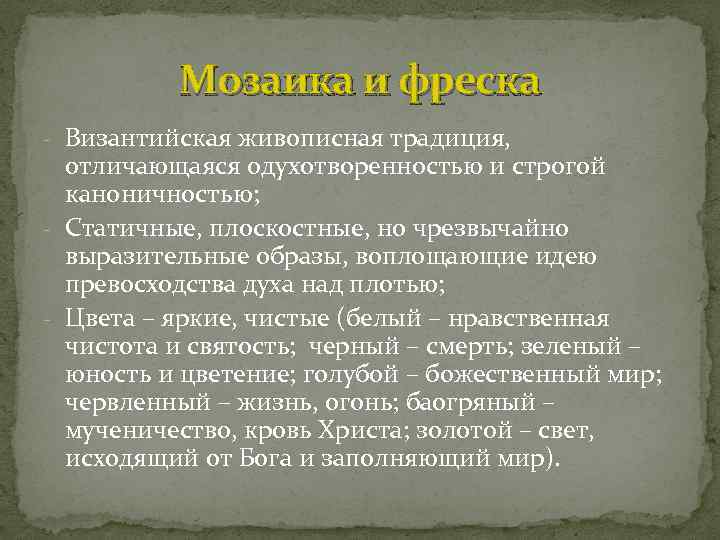 Мозаика и фреска

- Византийская живописная традиция, отличающаяся одухотворенностью и строгой каноничностью;
- Статичные, плоскостные, но чрезвычайно выразительные образы, воплощающие идею превосходства духа над плотью;
- Цвета – яркие, чистые (белый – нравственная чистота и святость; черный – смерть; зеленый – юность и цветение; голубой – божественный мир; червленный – жизнь, огонь; баогряный – мученичество, кровь Христа; золотой – свет, исходящий от Бога и заполняющий мир).